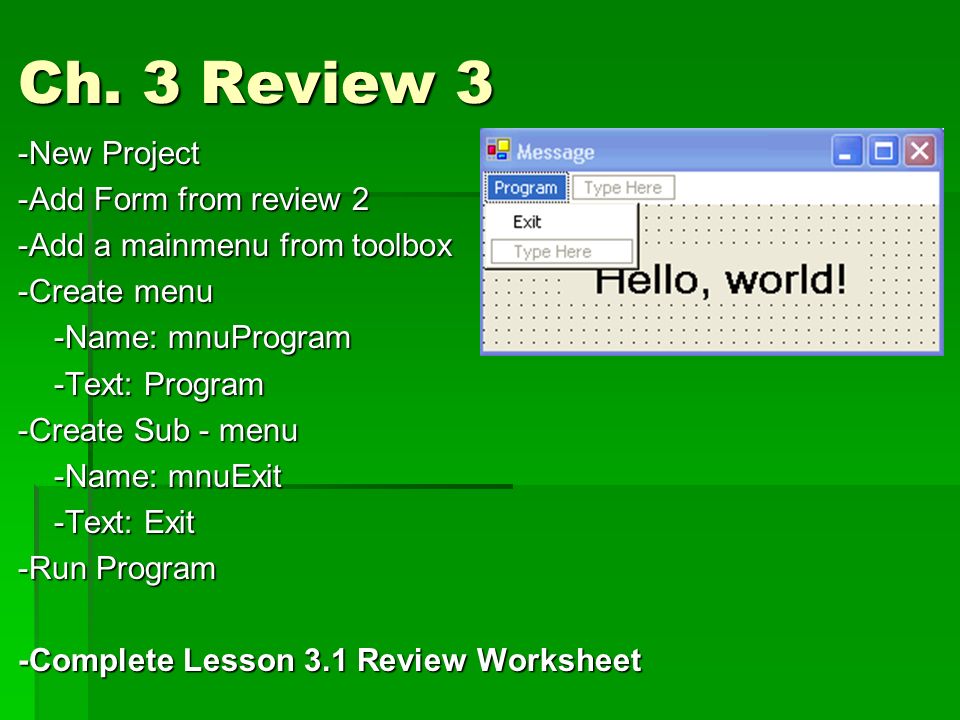 Ch. 3 Review 3

-New Project
-Add Form from review 2
-Add a mainmenu from toolbox
-Create menu
-Name: mnuProgram
-Text: Program
-Create Sub - menu
-Name: mnuExit
-Text: Exit
-Run Program

-Complete Lesson 3.1 Review Worksheet

Message
Program
Type Here
Exit
Type Here
Hello, world!